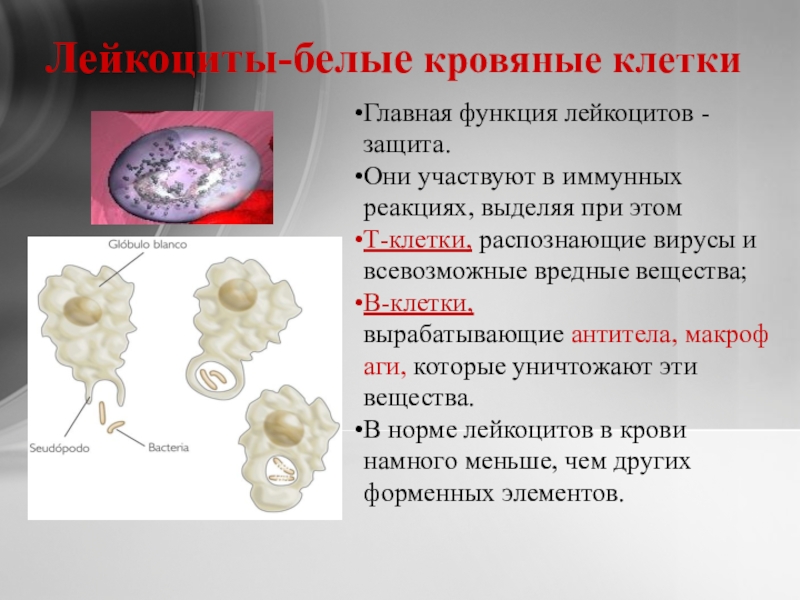 Лейкоциты-белые кровяные клетки

Glóbulo blanco

Seudópodo

Bacteria

•Главная функция лейкоцитов - защита.

•Они участвуют в иммунных реакциях, выделяя при этом

•Т-клетки, распознающие вирусы и всевозможные вредные вещества;

•В-клетки, вырабатывающие антитела, макрофаги, которые уничтожают эти вещества.

•В норме лейкоцитов в крови намного меньше, чем других форменных элементов.